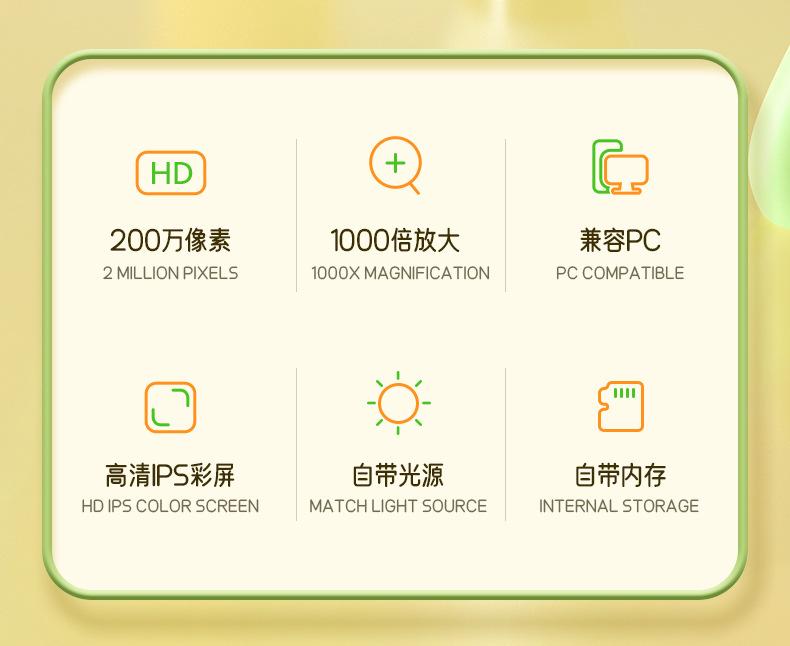 HD

200万像素
2 MILLION PIXELS

1000倍放大
1000X MAGNIFICATION

兼容PC
PC COMPATIBLE

高清IPS彩屏
HD IPS COLOR SCREEN

自带光源
MATCH LIGHT SOURCE

自带内存
INTERNAL STORAGE